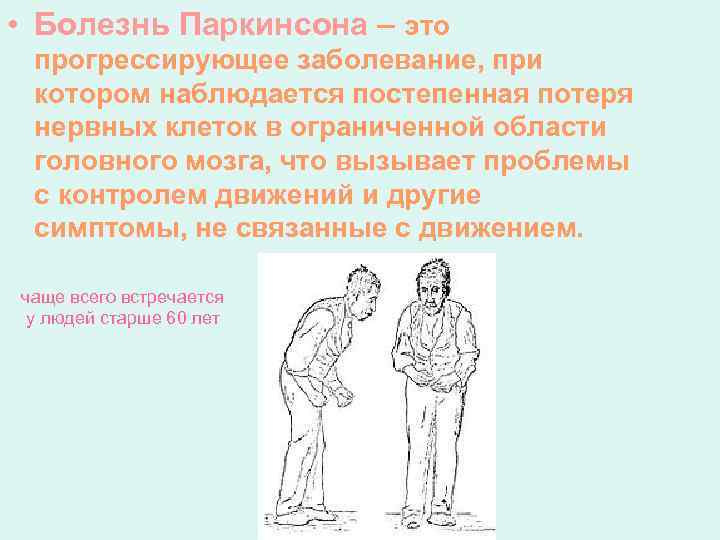 • Болезнь Паркинсона – это прогрессирующее заболевание, при котором наблюдается постепенная потеря нервных клеток в ограниченной области головного мозга, что вызывает проблемы с контролем движений и другие симптомы, не связанные с движением.

чаще всего встречается у людей старше 60 лет